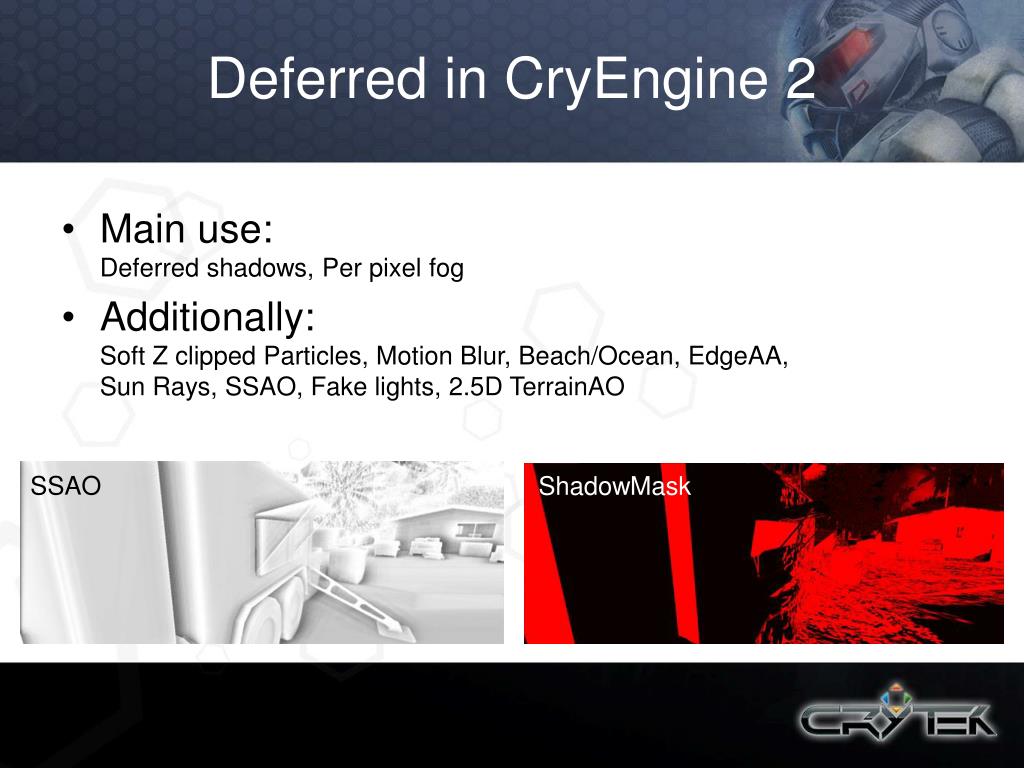 Deferred in CryEngine 2

• Main use:
Deferred shadows, Per pixel fog

• Additionally:
Soft Z clipped Particles, Motion Blur, Beach/Ocean, EdgeAA, Sun Rays, SSAO, Fake lights, 2.5D TerrainAO

SSAO

ShadowMask

CRYTEK